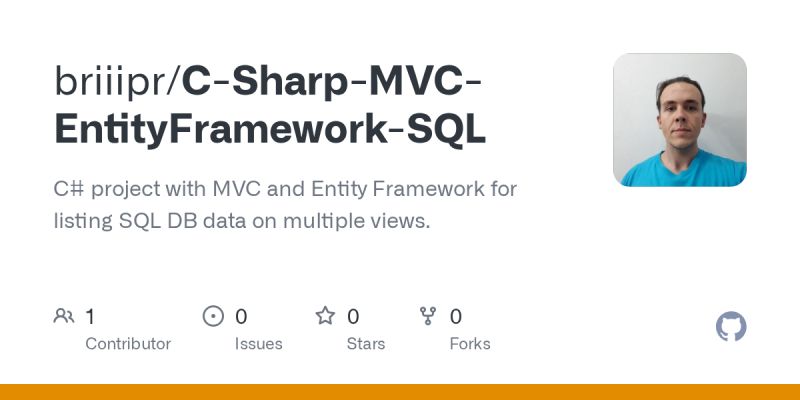 briiipr/C-Sharp-MVC-EntityFramework-SQL

C# project with MVC and Entity Framework for listing SQL DB data on multiple views.

1
Contributor

0
Issues

0
Stars

0
Forks